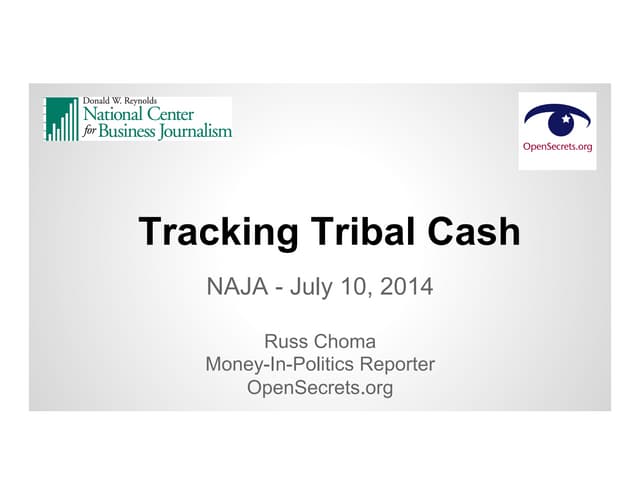 Donald W. Reynolds
National Center
for Business Journalism

OpenSecrets.org

Tracking Tribal Cash

NAJA - July 10, 2014

Russ Choma
Money-In-Politics Reporter
OpenSecrets.org